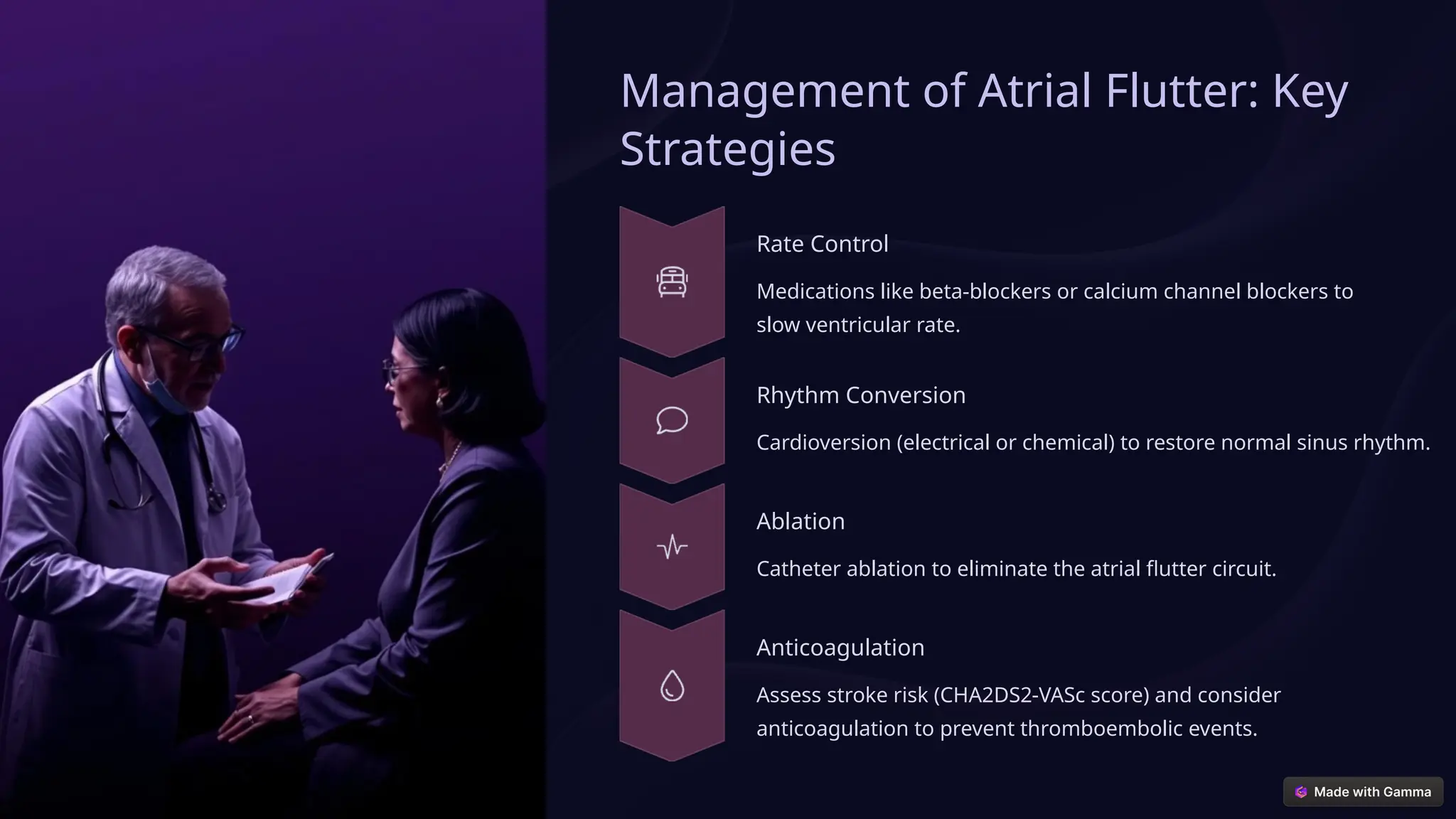 Management of Atrial Flutter: Key Strategies

Rate Control

Medications like beta-blockers or calcium channel blockers to slow ventricular rate.

Rhythm Conversion

Cardioversion (electrical or chemical) to restore normal sinus rhythm.

Ablation

Catheter ablation to eliminate the atrial flutter circuit.

Anticoagulation

Assess stroke risk (CHA2DS2-VASc score) and consider anticoagulation to prevent thromboembolic events.

Made with Gamma